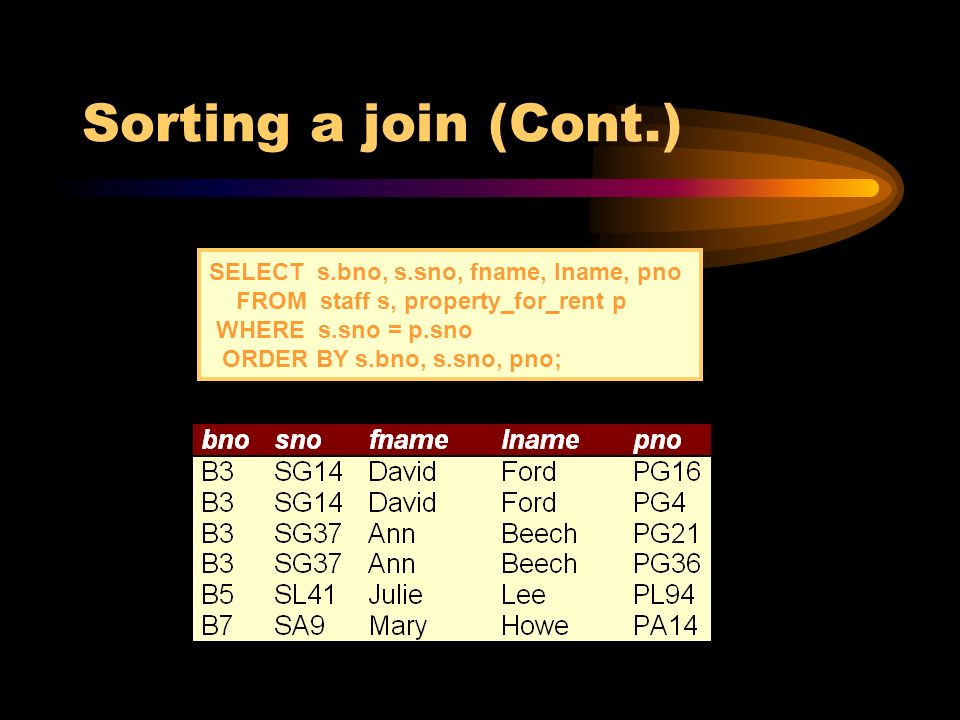 Sorting a join (Cont.)

SELECT s.bno, s.sno, fname, lname, pno
FROM staff s, property_for_rent p
WHERE s.sno = p.sno
ORDER BY s.bno, s.sno, pno;

| bno | sno | fname | lname | pno |
|---|---|---|---|---|
| B3 | SG14 | David | Ford | PG16 |
| B3 | SG14 | David | Ford | PG4 |
| B3 | SG37 | Ann | Beech | PG21 |
| B3 | SG37 | Ann | Beech | PG36 |
| B5 | SL41 | Julie | Lee | PL94 |
| B7 | SA9 | Mary | Howe | PA14 |